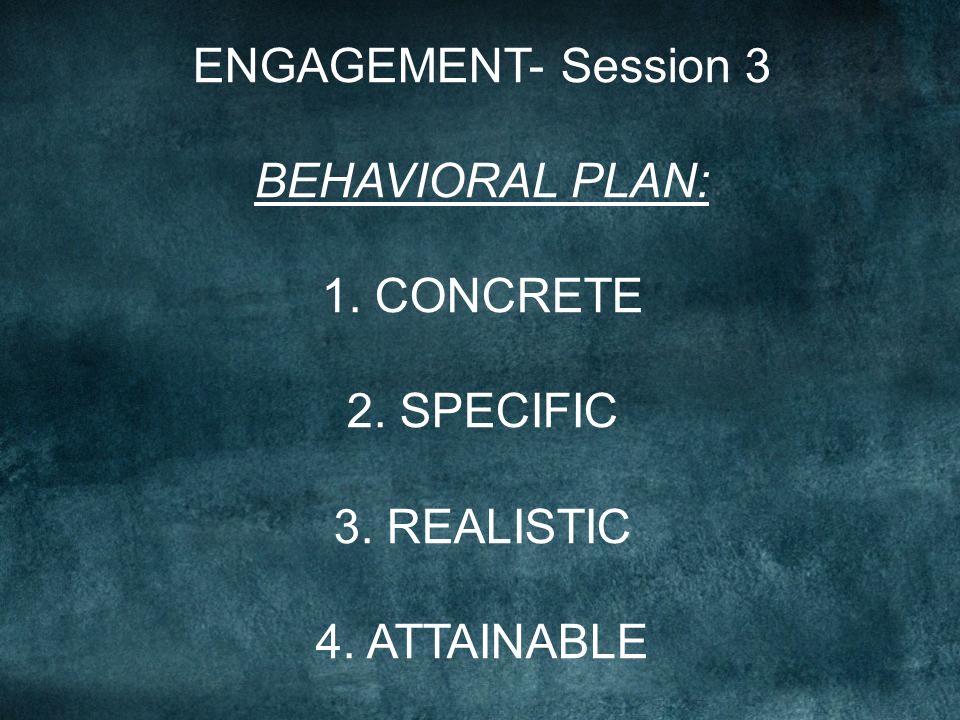 ENGAGEMENT- Session 3

BEHAVIORAL PLAN:

1. CONCRETE

2. SPECIFIC

3. REALISTIC

4. ATTAINABLE